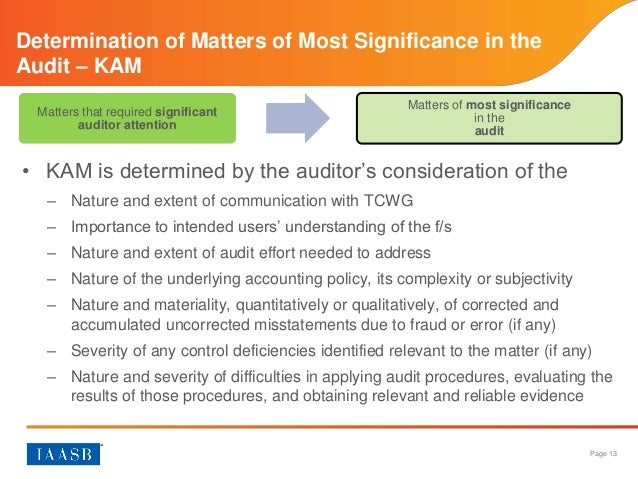 Determination of Matters of Most Significance in the Audit – KAM

Matters that required significant auditor attention

Matters of most significance in the audit

• KAM is determined by the auditor's consideration of the

– Nature and extent of communication with TCWG

– Importance to intended users' understanding of the f/s

– Nature and extent of audit effort needed to address

– Nature of the underlying accounting policy, its complexity or subjectivity

– Nature and materiality, quantitatively or qualitatively, of corrected and accumulated uncorrected misstatements due to fraud or error (if any)

– Severity of any control deficiencies identified relevant to the matter (if any)

– Nature and severity of difficulties in applying audit procedures, evaluating the results of those procedures, and obtaining relevant and reliable evidence

IAASB

Page 13